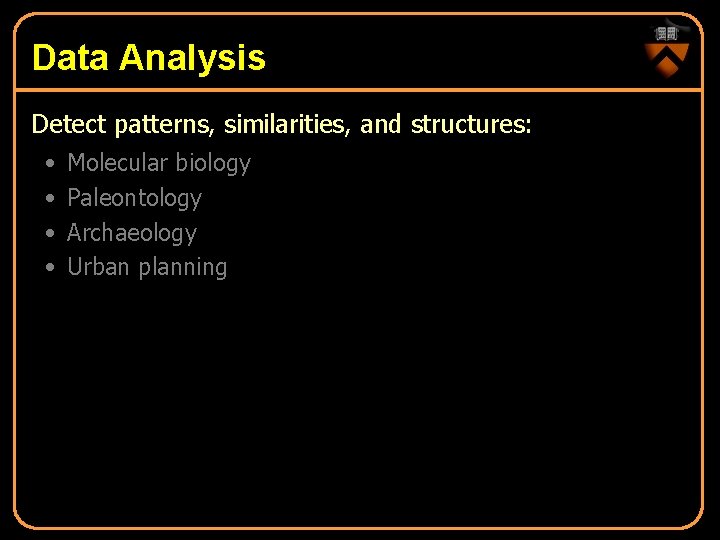 Data Analysis

Detect patterns, similarities, and structures:

• Molecular biology
• Paleontology
• Archaeology
• Urban planning